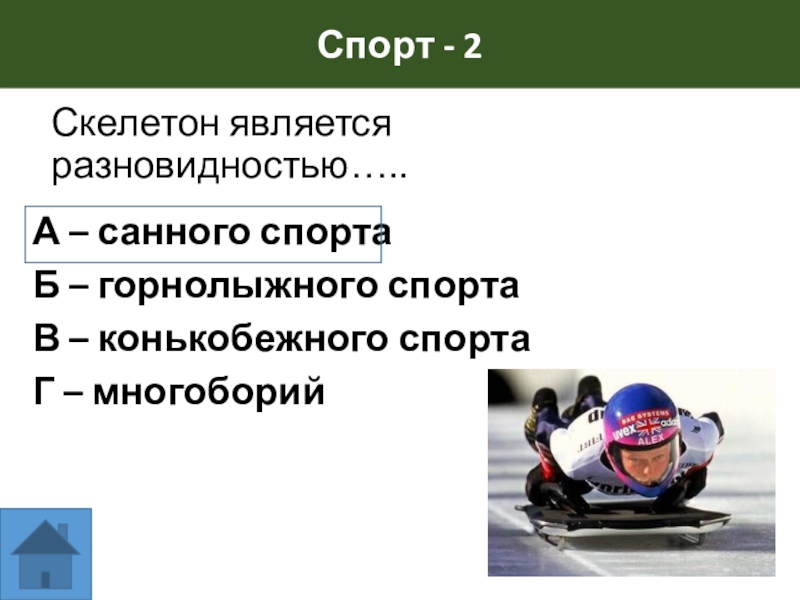 Спорт - 2

Скелетон является разновидностью…..

А – санного спорта

Б – горнолыжного спорта

В – конькобежного спорта

Г – многоборий

BAE SYSTEMS
uvex
adidas
ALEX